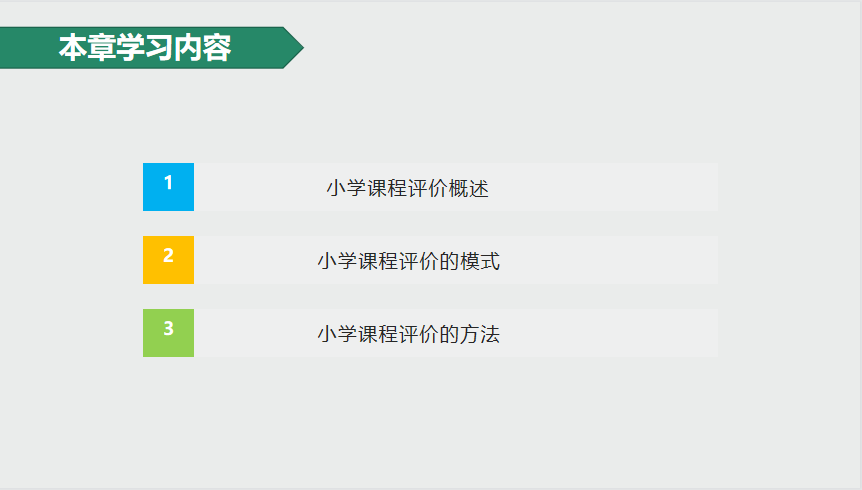 本章学习内容

1 小学课程评价概述

2 小学课程评价的模式

3 小学课程评价的方法